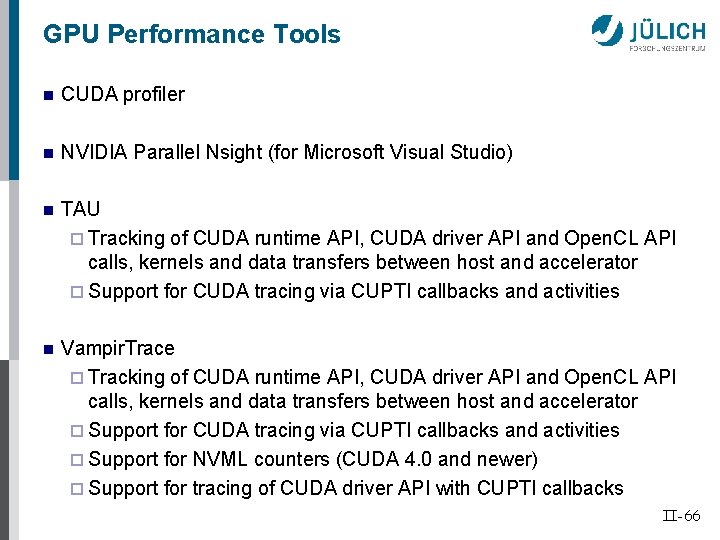 GPU Performance Tools

JÜLICH
FORSCHUNGSZENTRUM

CUDA profiler

NVIDIA Parallel Nsight (for Microsoft Visual Studio)

TAU
Tracking of CUDA runtime API, CUDA driver API and OpenCL API calls, kernels and data transfers between host and accelerator
Support for CUDA tracing via CUPTI callbacks and activities

VampirTrace
Tracking of CUDA runtime API, CUDA driver API and OpenCL API calls, kernels and data transfers between host and accelerator
Support for CUDA tracing via CUPTI callbacks and activities
Support for NVML counters (CUDA 4.0 and newer)
Support for tracing of CUDA driver API with CUPTI callbacks

II-66